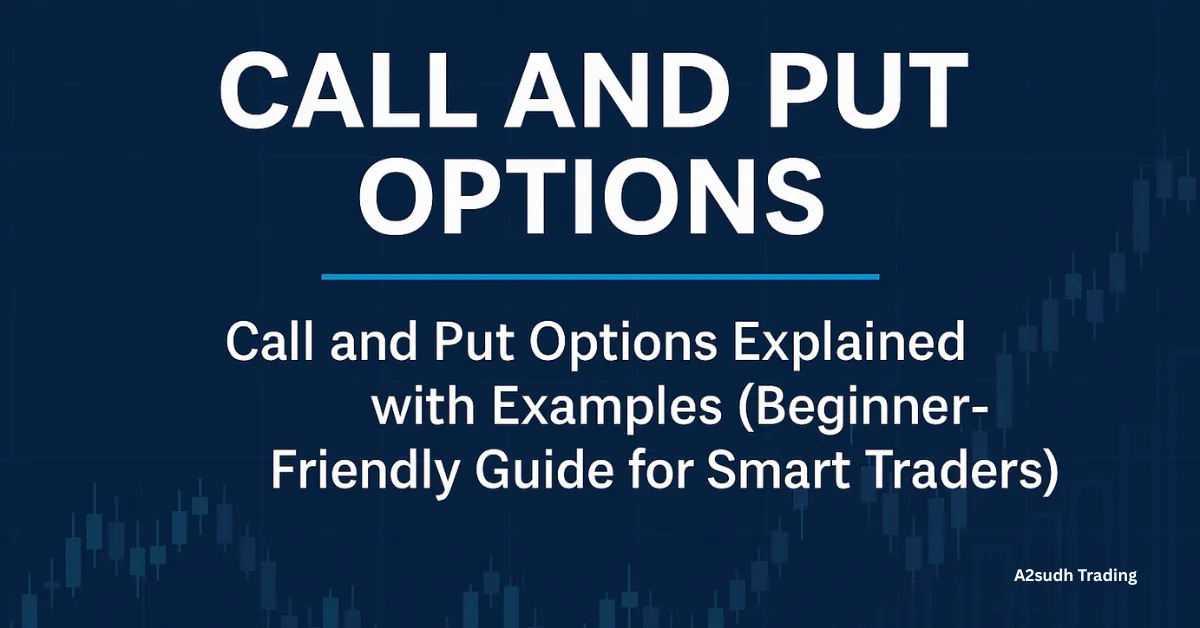 CALL AND PUT OPTIONS

Call and Put Options Explained with Examples (Beginner-Friendly Guide for Smart Traders)

A2sudh Trading